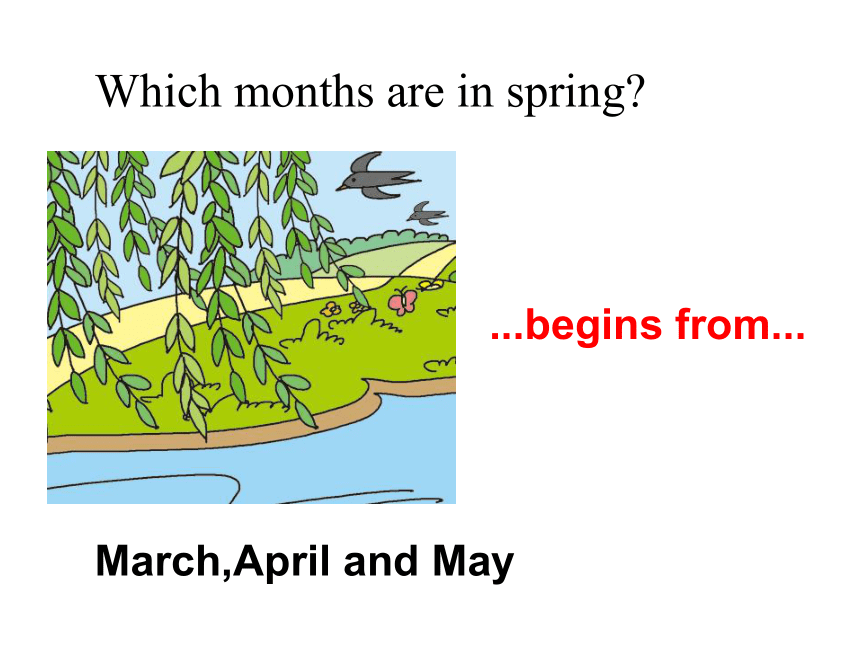 Which months are in spring?

...begins from...

March,April and May